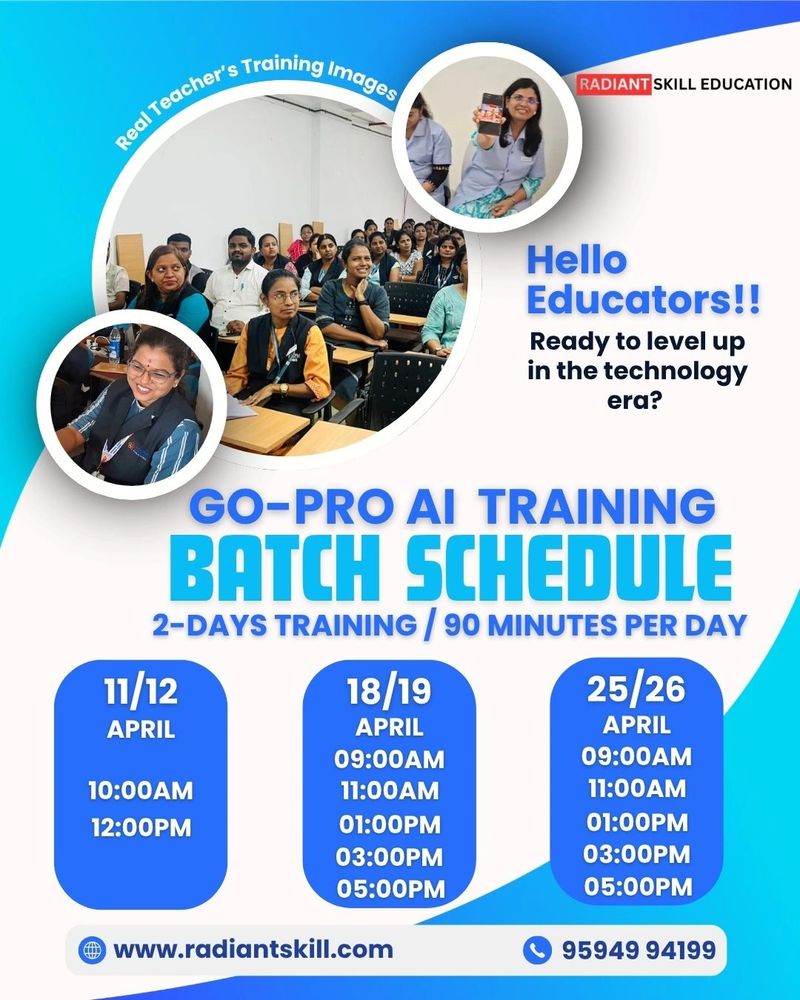 Real Teacher's Training Images

RADIANT SKILL EDUCATION

Hello Educators!!

Ready to level up in the technology era?

GO-PRO AI TRAINING

BATCH SCHEDULE

2-DAYS TRAINING / 90 MINUTES PER DAY

11/12
APRIL
10:00AM
12:00PM

18/19
APRIL
09:00AM
11:00AM
01:00PM
03:00PM
05:00PM

25/26
APRIL
09:00AM
11:00AM
01:00PM
03:00PM
05:00PM

www.radiantskill.com

95949 94199